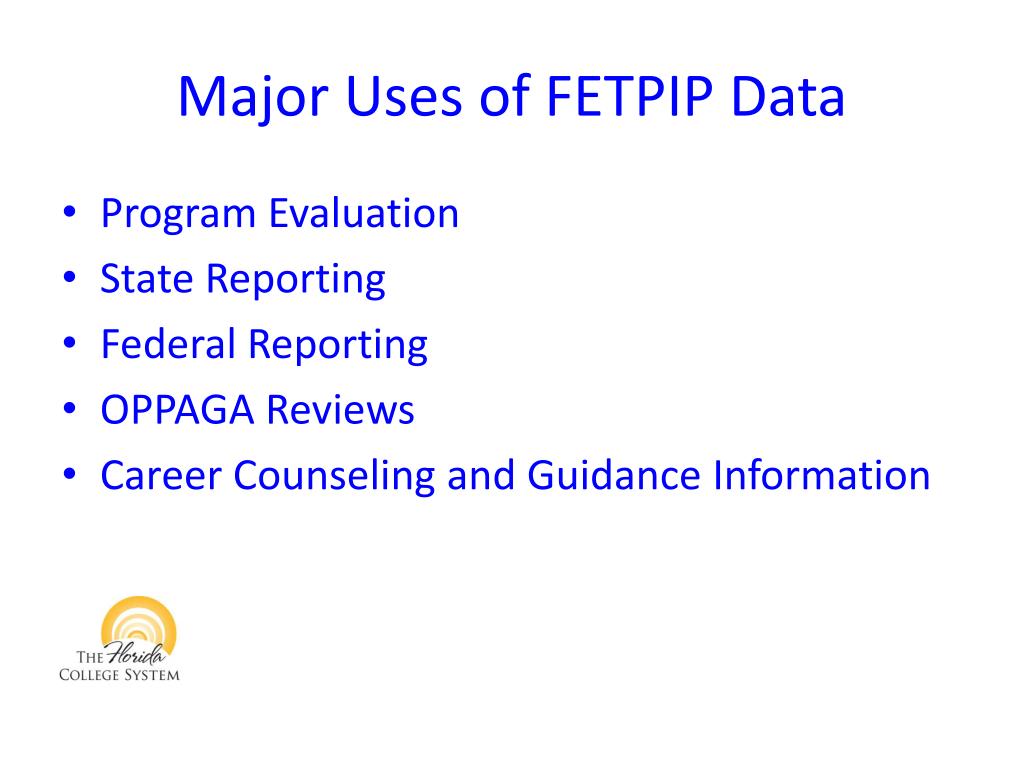 Major Uses of FETPIP Data

• Program Evaluation
• State Reporting
• Federal Reporting
• OPPAGA Reviews
• Career Counseling and Guidance Information

THE Florida COLLEGE SYSTEM